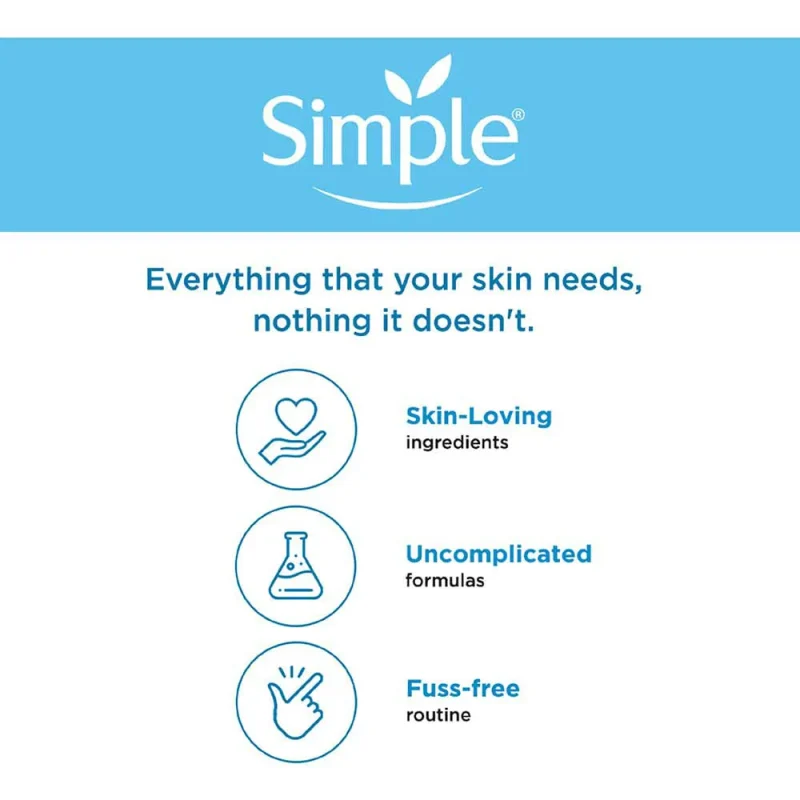 Simple®

Everything that your skin needs, nothing it doesn't.

Skin-Loving
ingredients

Uncomplicated
formulas

Fuss-free
routine